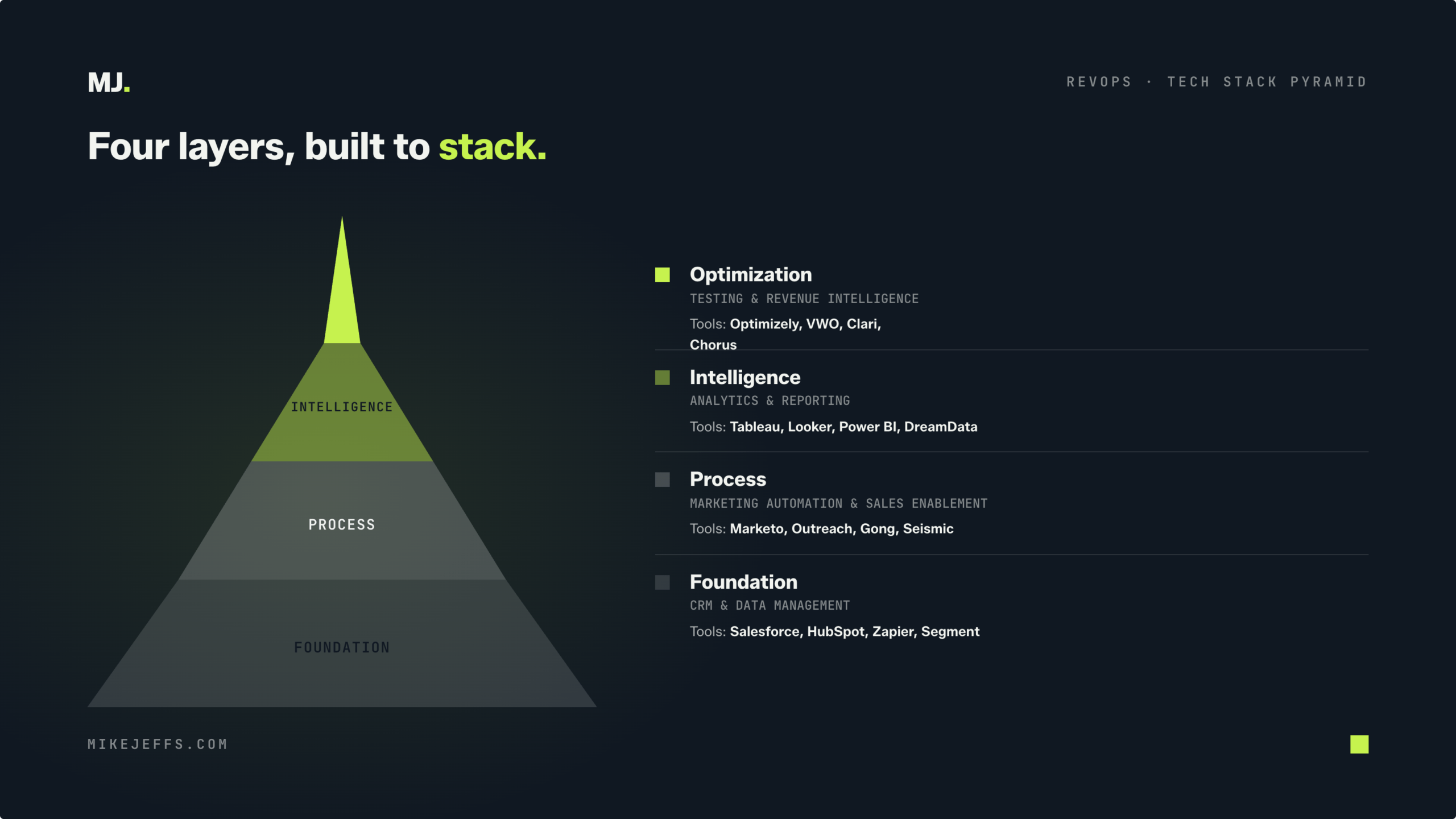 MJ.

REVOPS · TECH STACK PYRAMID

Four layers, built to stack.

INTELLIGENCE

PROCESS

FOUNDATION

Optimization
TESTING & REVENUE INTELLIGENCE
Tools: Optimizely, VWO, Clari, Chorus

Intelligence
ANALYTICS & REPORTING
Tools: Tableau, Looker, Power BI, DreamData

Process
MARKETING AUTOMATION & SALES ENABLEMENT
Tools: Marketo, Outreach, Gong, Seismic

Foundation
CRM & DATA MANAGEMENT
Tools: Salesforce, HubSpot, Zapier, Segment

MIKEJEFFS.COM